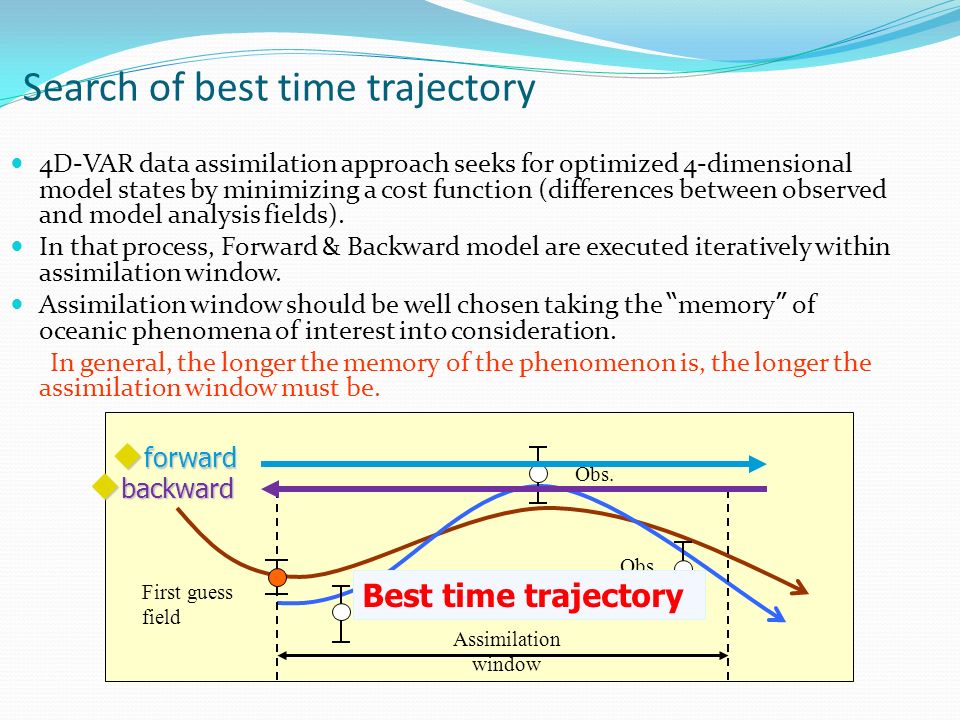 Search of best time trajectory

4D-VAR data assimilation approach seeks for optimized 4-dimensional model states by minimizing a cost function (differences between observed and model analysis fields).

In that process, Forward & Backward model are executed iteratively within assimilation window.

Assimilation window should be well chosen taking the "memory" of oceanic phenomena of interest into consideration.

In general, the longer the memory of the phenomenon is, the longer the assimilation window must be.

forward
backward
Obs.
Obs.
First guess field
Best time trajectory
Assimilation window